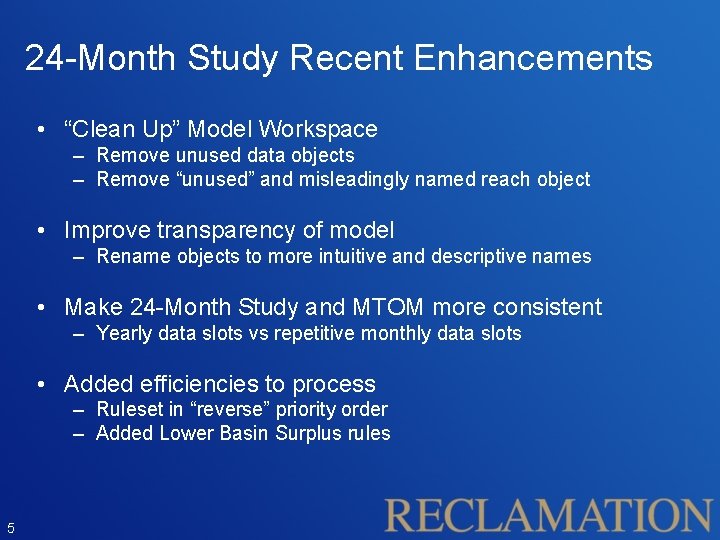 24-Month Study Recent Enhancements

• “Clean Up” Model Workspace
– Remove unused data objects
– Remove “unused” and misleadingly named reach object

• Improve transparency of model
– Rename objects to more intuitive and descriptive names

• Make 24-Month Study and MTOM more consistent
– Yearly data slots vs repetitive monthly data slots

• Added efficiencies to process
– Ruleset in “reverse” priority order
– Added Lower Basin Surplus rules

5

RECLAMATION